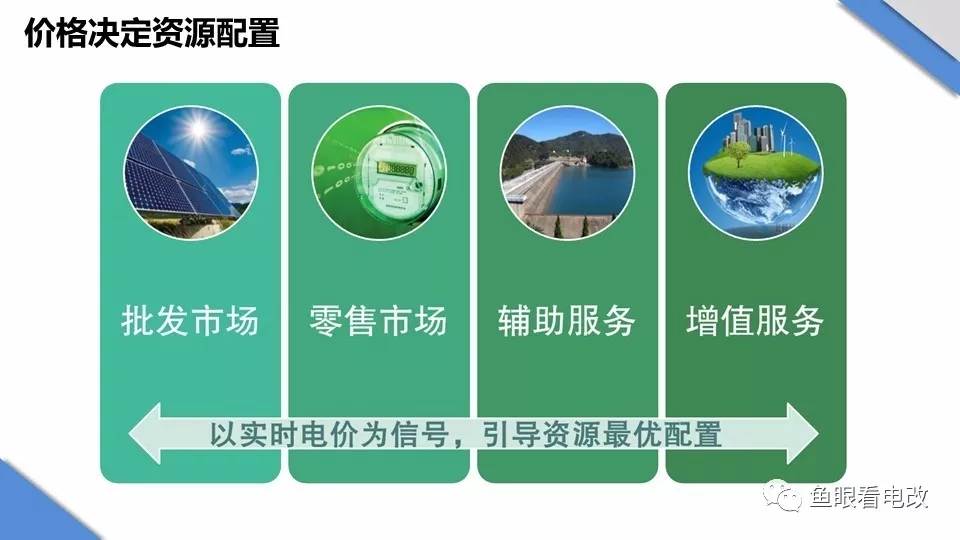 价格决定资源配置

批发市场

零售市场

辅助服务

增值服务

以实时电价为信号，引导资源最优配置

鱼眼看电改